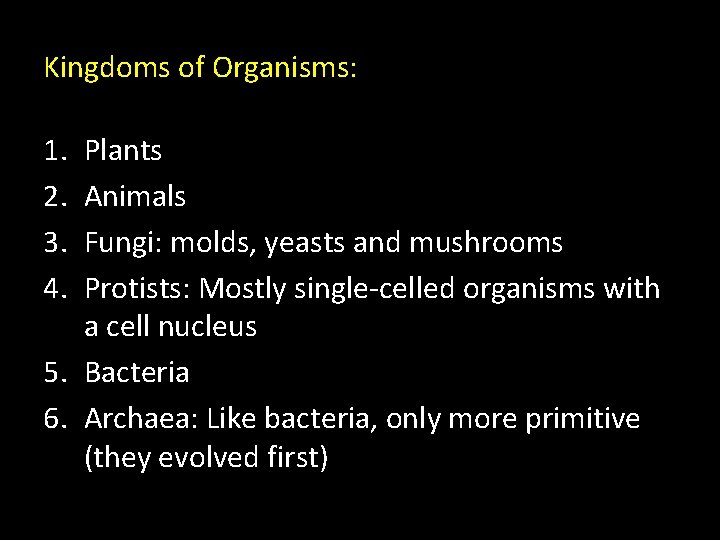 Kingdoms of Organisms:

1. Plants
2. Animals
3. Fungi: molds, yeasts and mushrooms
4. Protists: Mostly single-celled organisms with a cell nucleus
5. Bacteria
6. Archaea: Like bacteria, only more primitive (they evolved first)